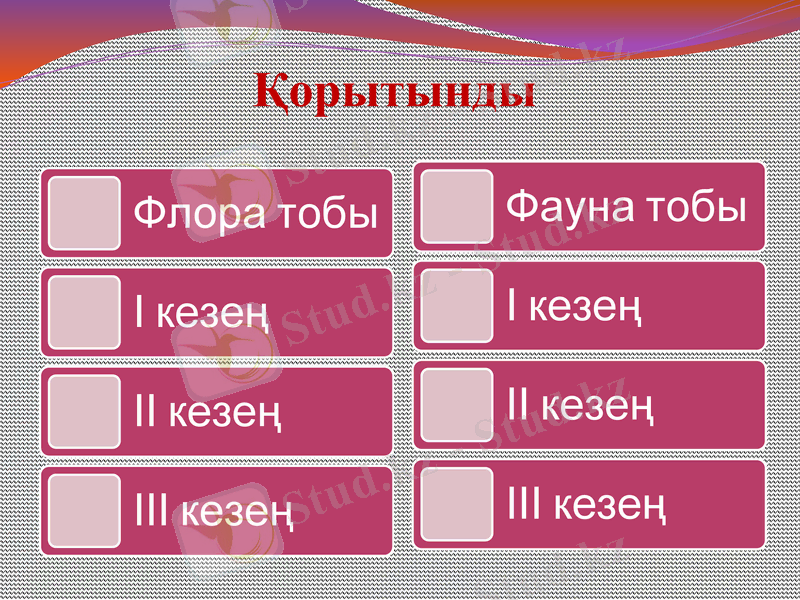 Қорытынды

Флора тобы

I кезең

II кезең

III кезең

Фауна тобы

I кезең

II кезең

III кезең

Stud.kz